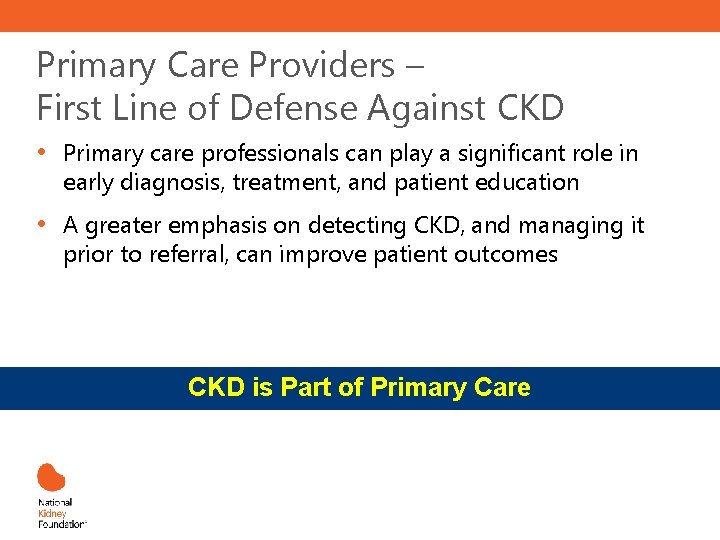 Primary Care Providers –
First Line of Defense Against CKD

• Primary care professionals can play a significant role in early diagnosis, treatment, and patient education

• A greater emphasis on detecting CKD, and managing it prior to referral, can improve patient outcomes

CKD is Part of Primary Care

National
Kidney
Foundation